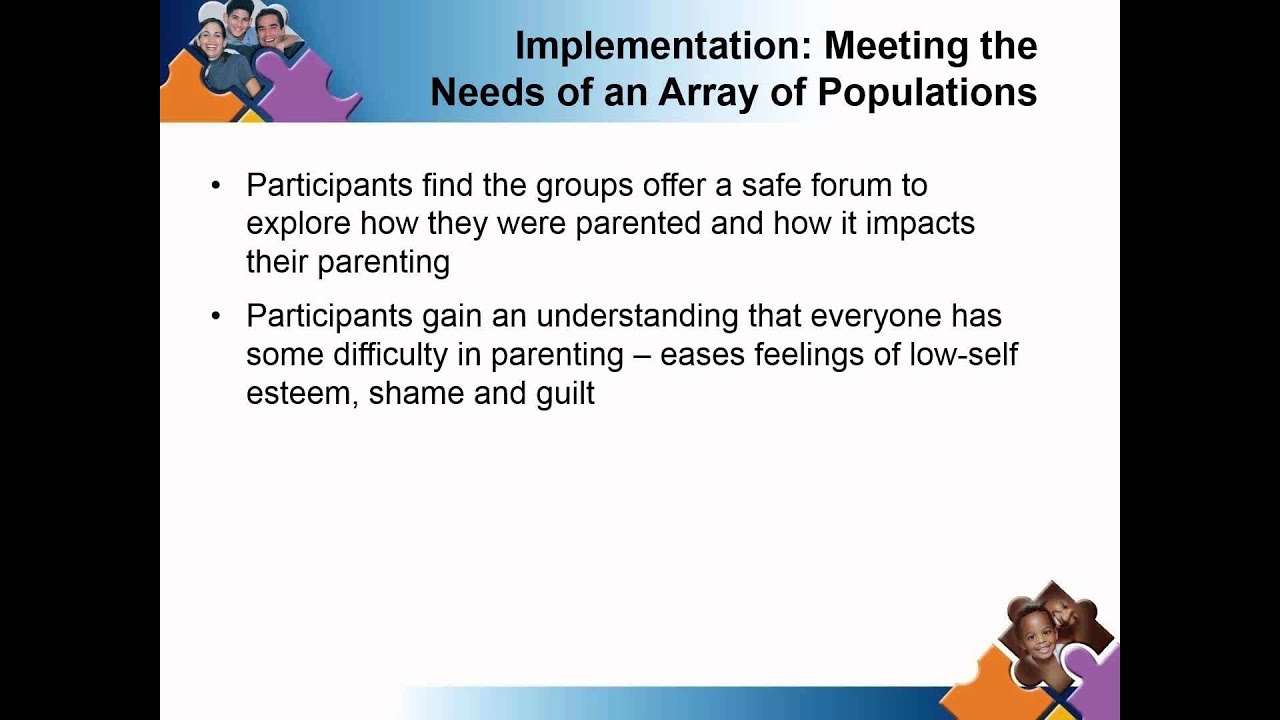 Implementation: Meeting the Needs of an Array of Populations

• Participants find the groups offer a safe forum to explore how they were parented and how it impacts their parenting

• Participants gain an understanding that everyone has some difficulty in parenting – eases feelings of low-self esteem, shame and guilt